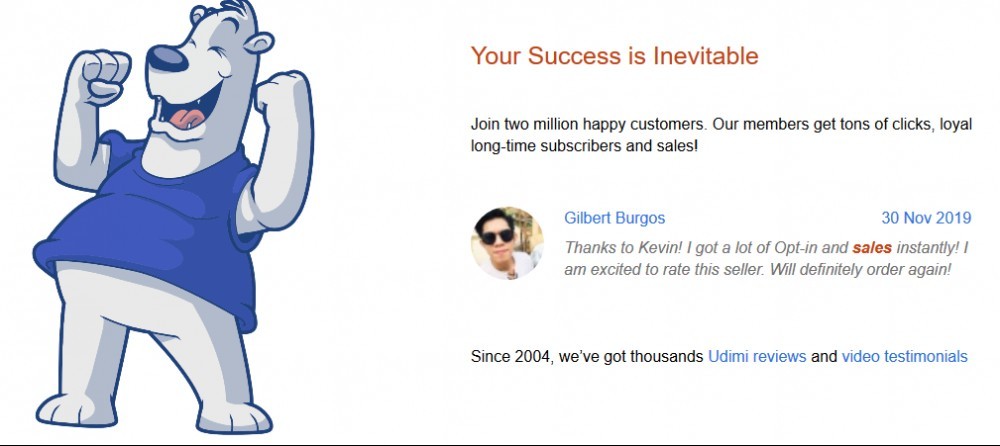 Your Success is Inevitable

Join two million happy customers. Our members get tons of clicks, loyal long-time subscribers and sales!

Gilbert Burgos

30 Nov 2019

Thanks to Kevin! I got a lot of Opt-in and sales instantly! I am excited to rate this seller. Will definitely order again!

Since 2004, we've got thousands Udimi reviews and video testimonials